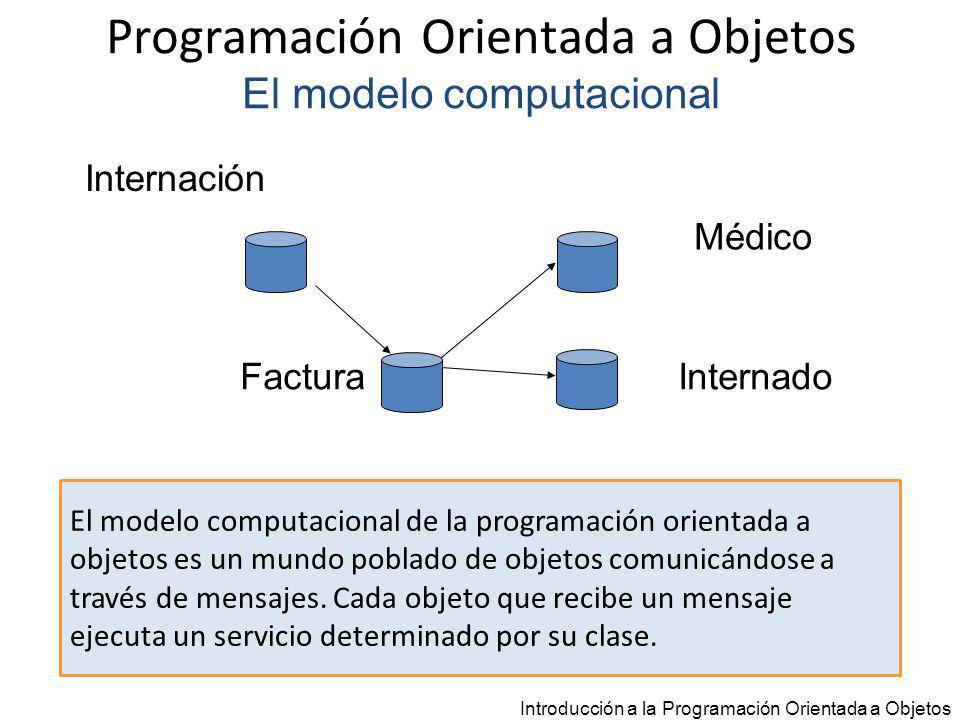 Programación Orientada a Objetos
El modelo computacional

Internación

Médico

Factura

Internado

El modelo computacional de la programación orientada a objetos es un mundo poblado de objetos comunicándose a través de mensajes. Cada objeto que recibe un mensaje ejecuta un servicio determinado por su clase.

Introducción a la Programación Orientada a Objetos